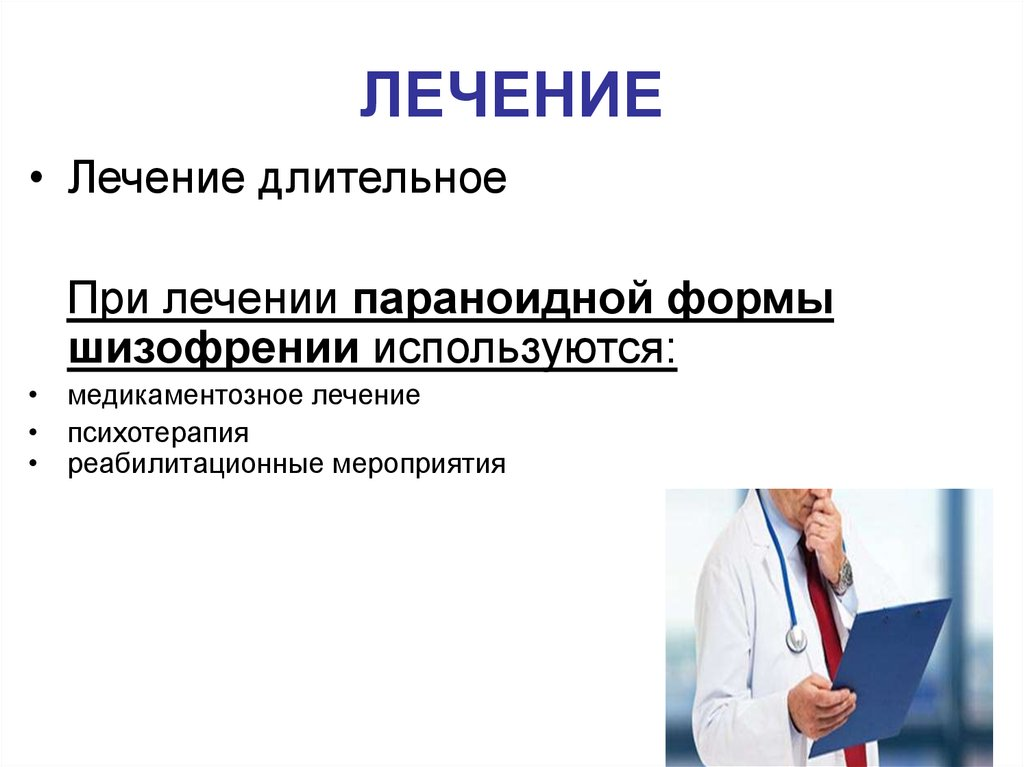 ЛЕЧЕНИЕ

• Лечение длительное

При лечении параноидной формы шизофрении используются:

• медикаментозное лечение
• психотерапия
• реабилитационные мероприятия